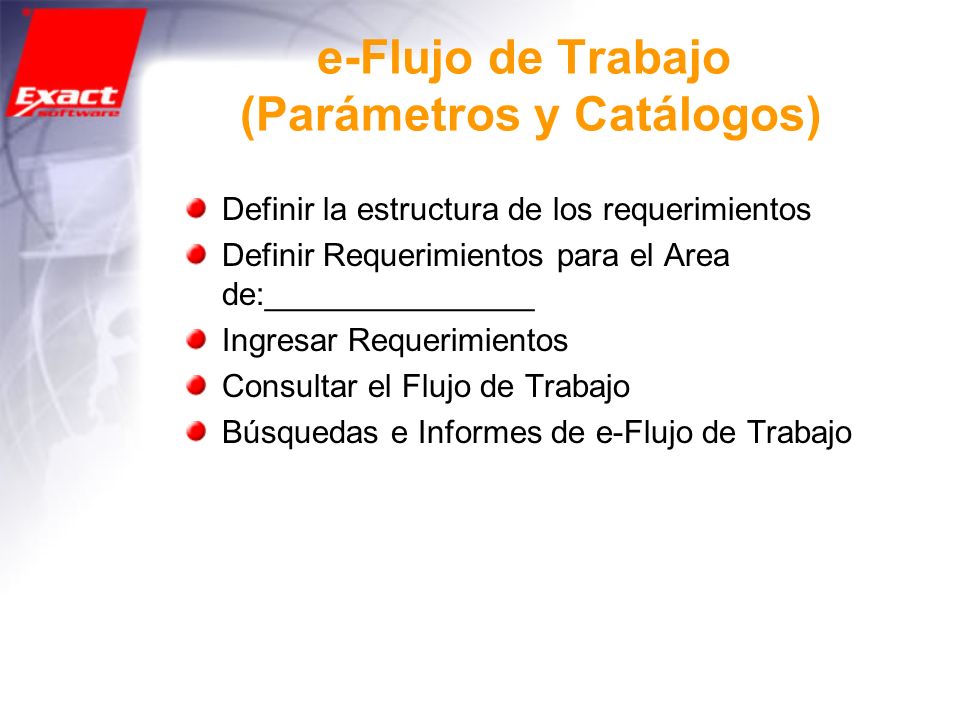 Exact software

e-Flujo de Trabajo
(Parámetros y Catálogos)

Definir la estructura de los requerimientos

Definir Requerimientos para el Area de:________________

Ingresar Requerimientos

Consultar el Flujo de Trabajo

Búsquedas e Informes de e-Flujo de Trabajo